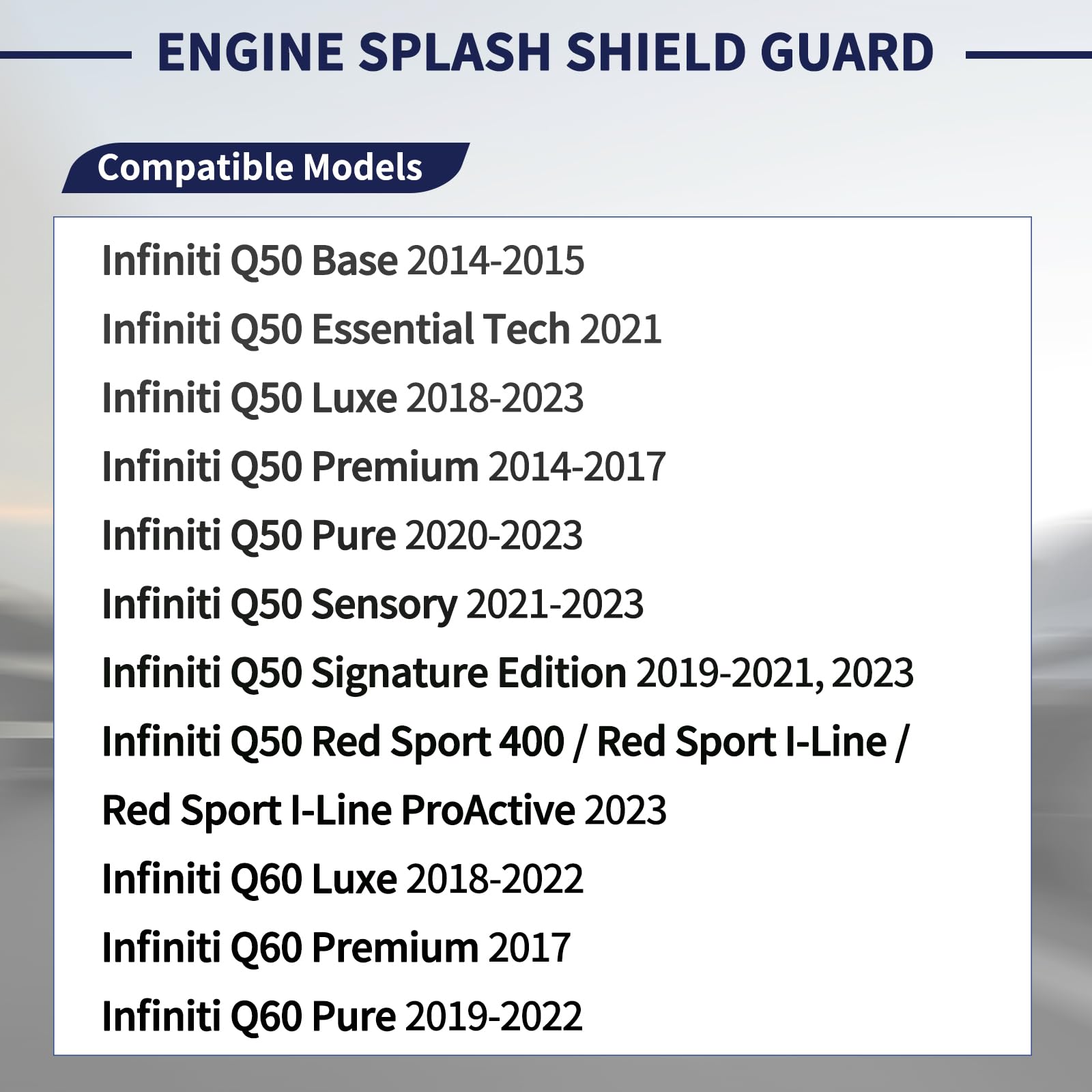 ENGINE SPLASH SHIELD GUARD

Compatible Models

Infiniti Q50 Base 2014-2015
Infiniti Q50 Essential Tech 2021
Infiniti Q50 Luxe 2018-2023
Infiniti Q50 Premium 2014-2017
Infiniti Q50 Pure 2020-2023
Infiniti Q50 Sensory 2021-2023
Infiniti Q50 Signature Edition 2019-2021, 2023
Infiniti Q50 Red Sport 400 / Red Sport I-Line / Red Sport I-Line ProActive 2023
Infiniti Q60 Luxe 2018-2022
Infiniti Q60 Premium 2017
Infiniti Q60 Pure 2019-2022